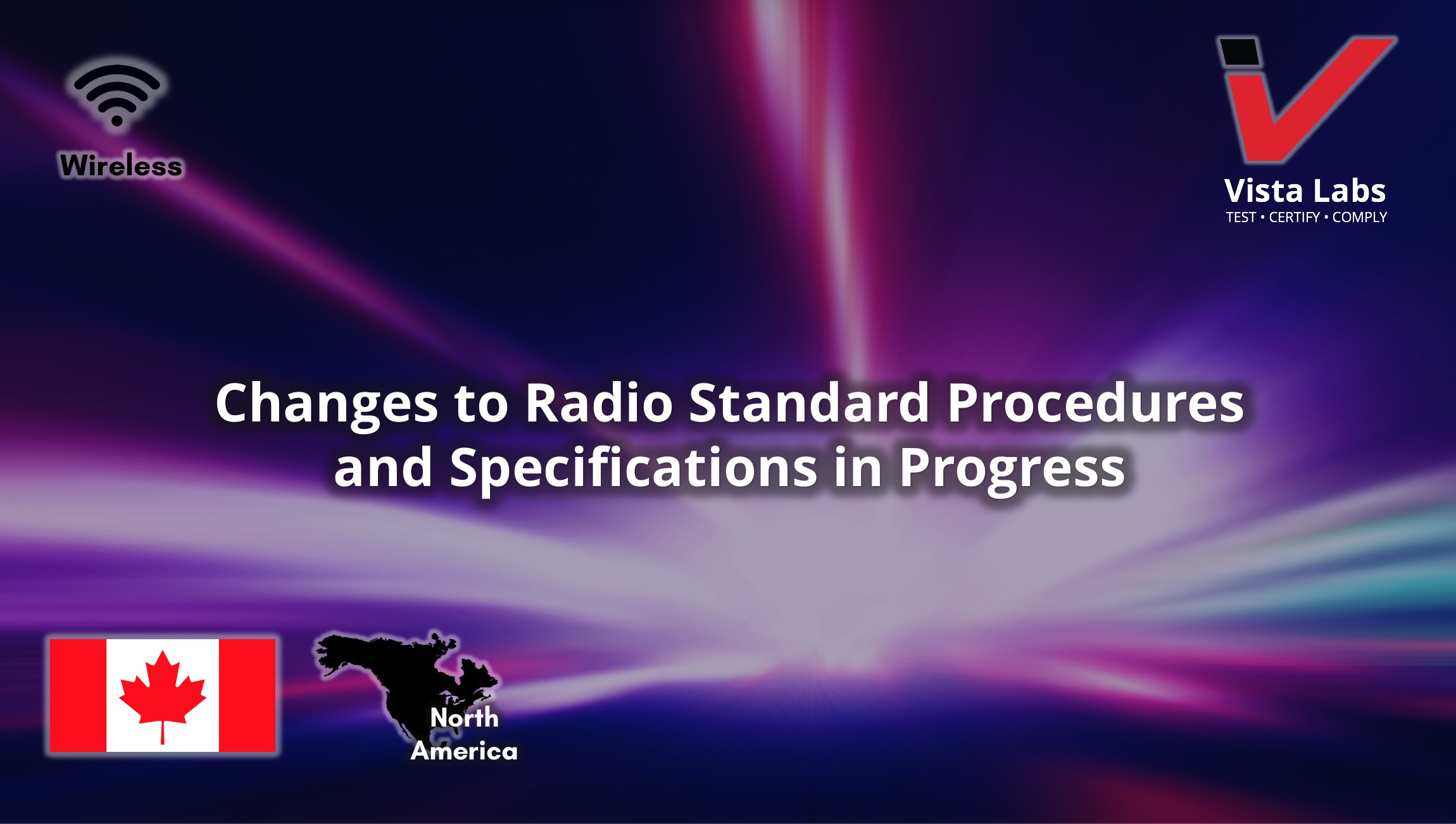 Wireless

Vista Labs
TEST • CERTIFY • COMPLY

Changes to Radio Standard Procedures and Specifications in Progress

North America